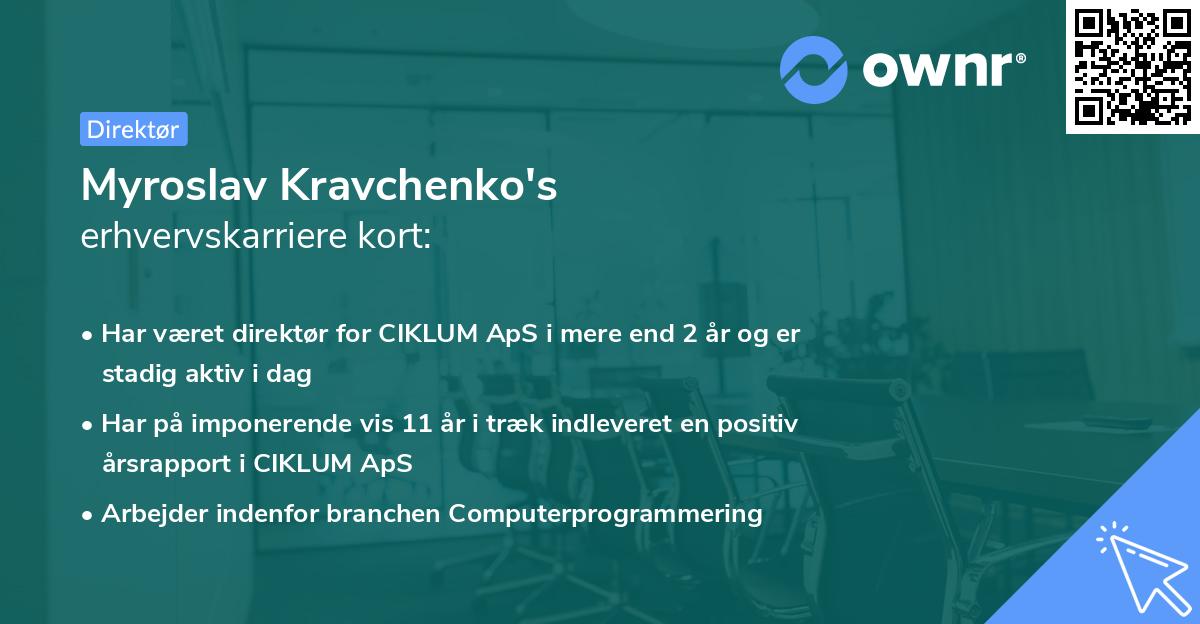 ownr®

Direktør

Myroslav Kravchenko's
erhvervskarriere kort:

• Har været direktør for CIKLUM ApS i mere end 2 år og er stadig aktiv i dag
• Har på imponerende vis 11 år i træk indleveret en positiv årsrapport i CIKLUM ApS
• Arbejder indenfor branchen Computerprogrammering